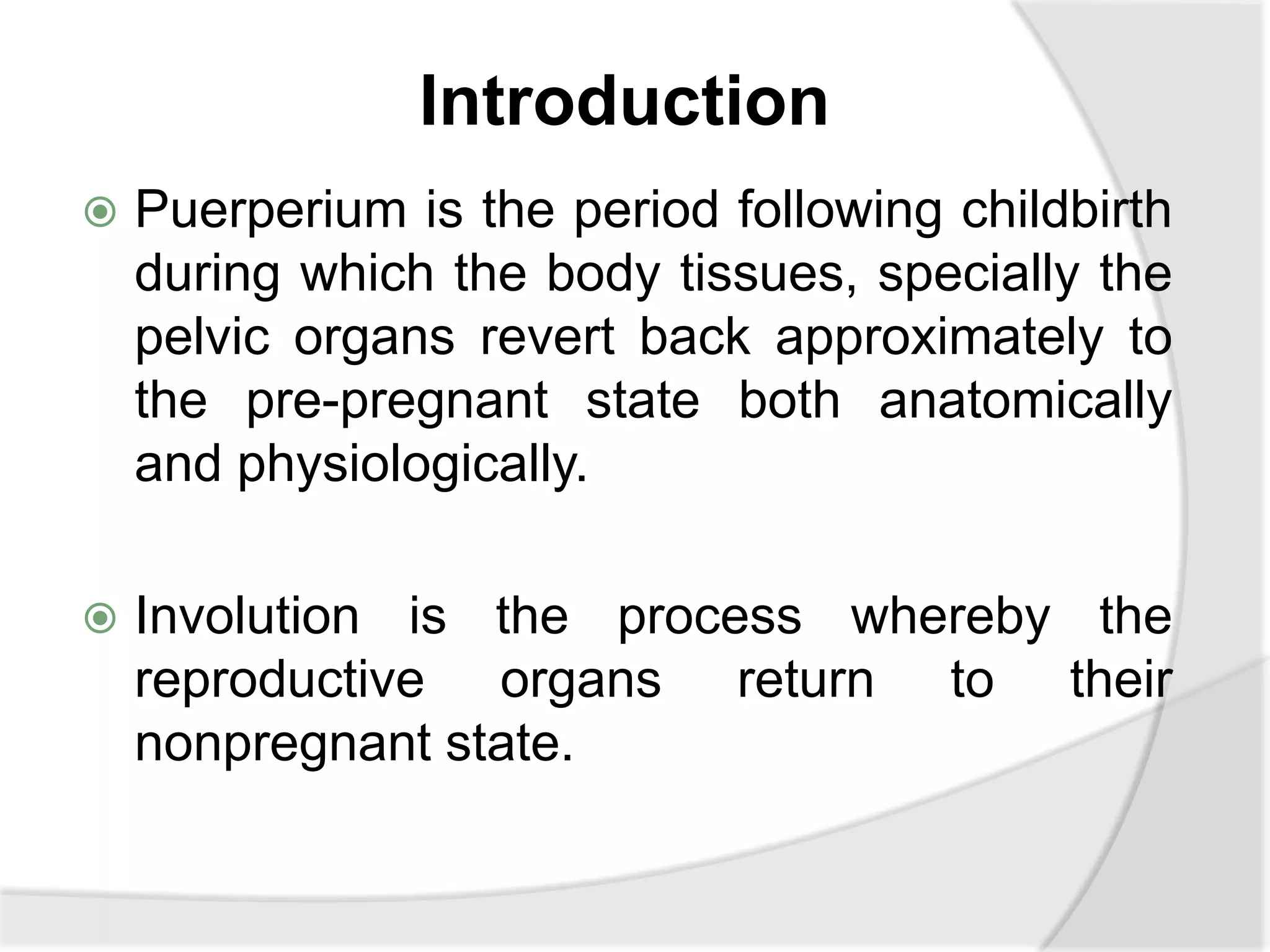 Introduction

Puerperium is the period following childbirth during which the body tissues, specially the pelvic organs revert back approximately to the pre-pregnant state both anatomically and physiologically.

Involution is the process whereby the reproductive organs return to their nonpregnant state.